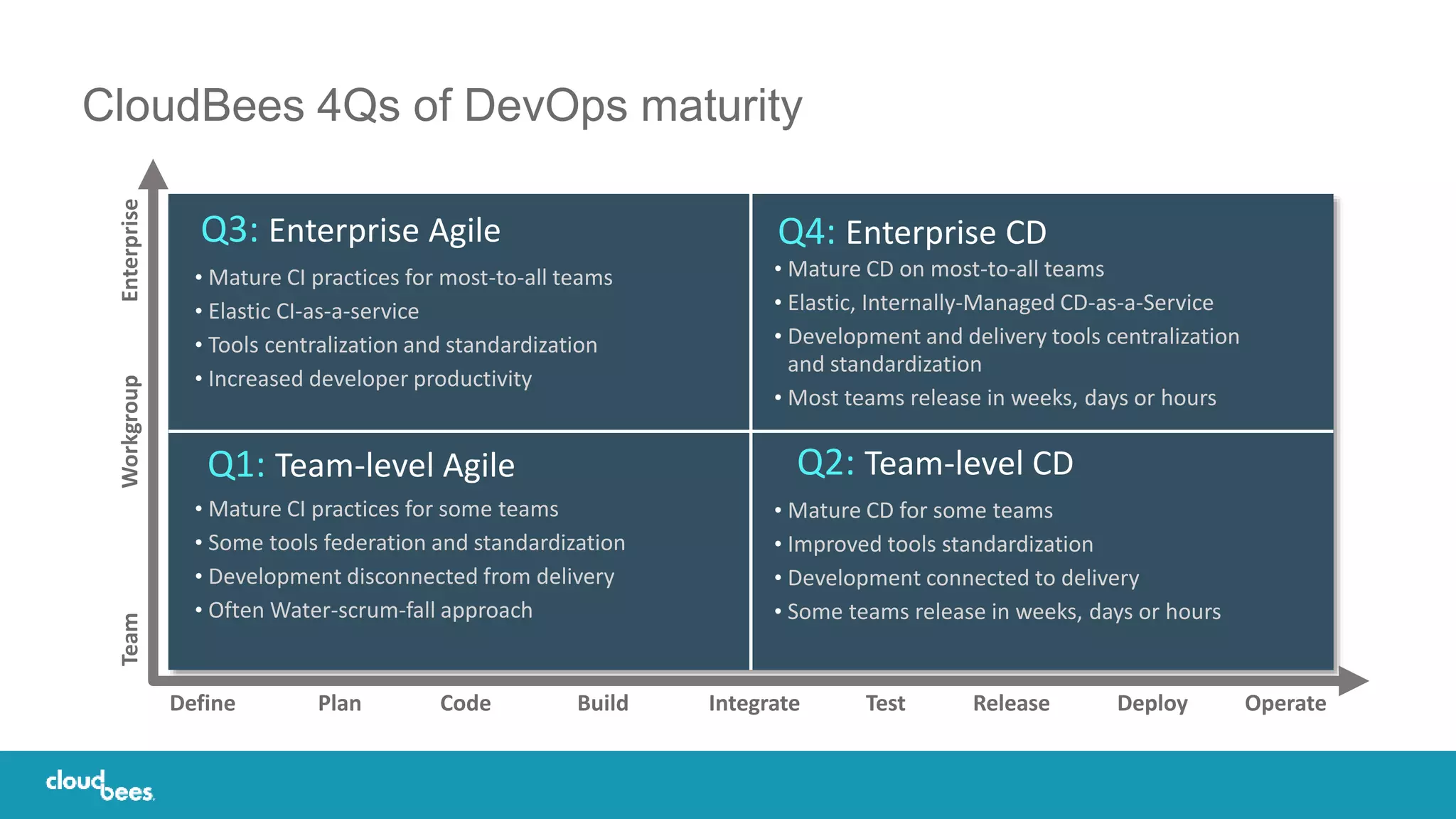 CloudBees 4Qs of DevOps maturity

Enterprise

Workgroup

Team

Q3: Enterprise Agile
• Mature CI practices for most-to-all teams
• Elastic CI-as-a-service
• Tools centralization and standardization
• Increased developer productivity

Q4: Enterprise CD
• Mature CD on most-to-all teams
• Elastic, Internally-Managed CD-as-a-Service
• Development and delivery tools centralization and standardization
• Most teams release in weeks, days or hours

Q1: Team-level Agile
• Mature CI practices for some teams
• Some tools federation and standardization
• Development disconnected from delivery
• Often Water-scrum-fall approach

Q2: Team-level CD
• Mature CD for some teams
• Improved tools standardization
• Development connected to delivery
• Some teams release in weeks, days or hours

Define Plan Code Build Integrate Test Release Deploy Operate

cloudbees